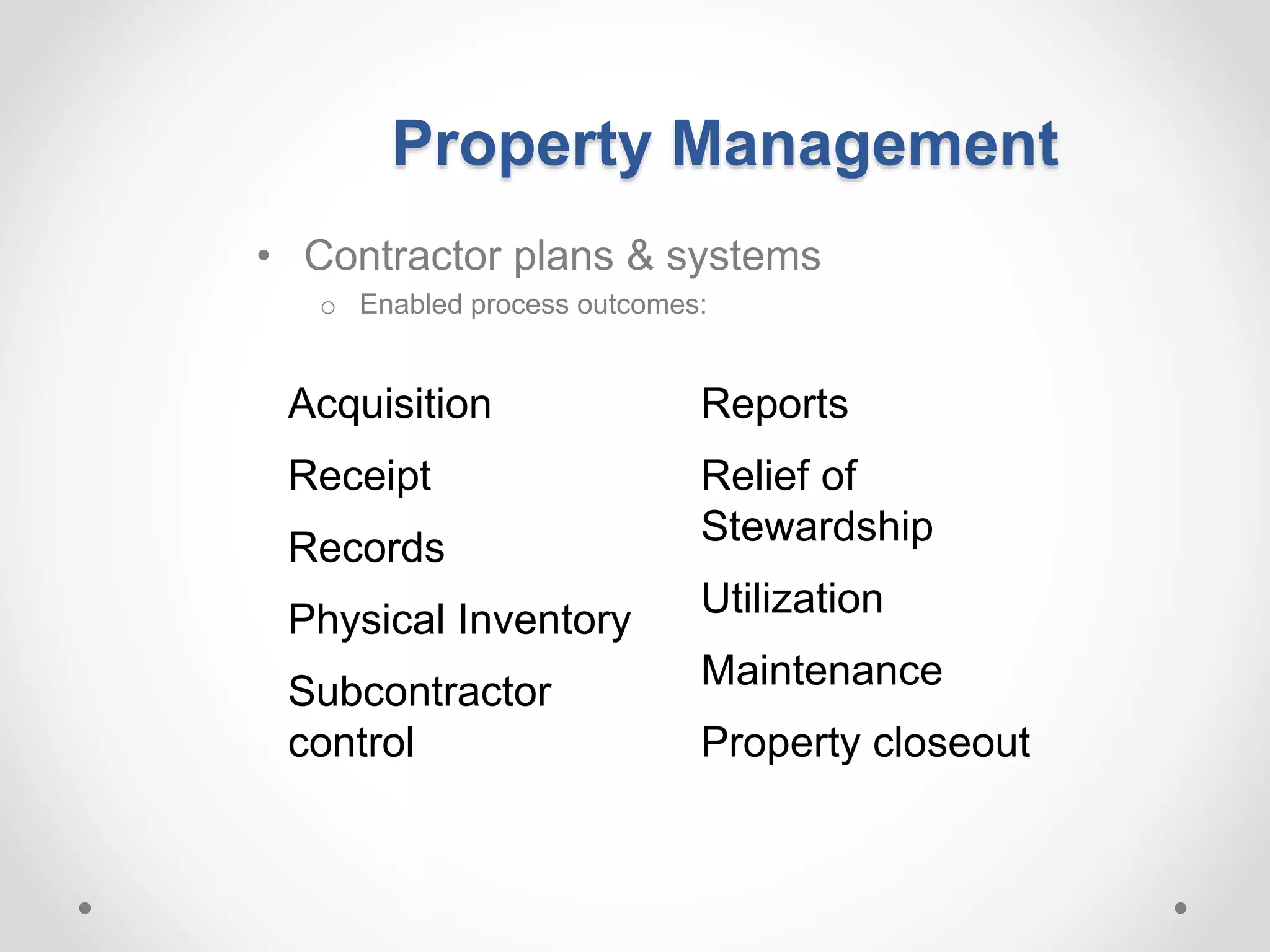 Property Management

• Contractor plans & systems
  o Enabled process outcomes:

Acquisition

Receipt

Records

Physical Inventory

Subcontractor control

Reports

Relief of Stewardship

Utilization

Maintenance

Property closeout